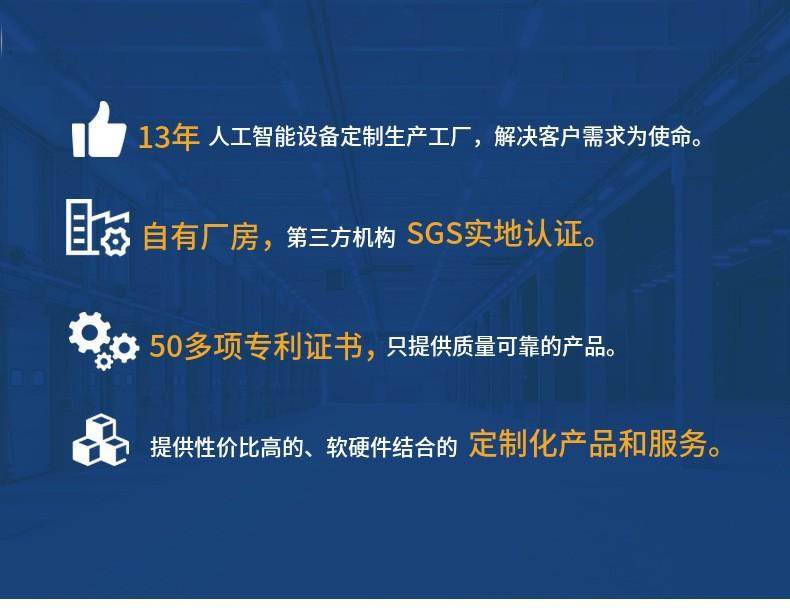 13年 人工智能设备定制生产工厂，解决客户需求为使命。

自有厂房，第三方机构 SGS实地认证。

50多项专利证书，只提供质量可靠的产品。

提供性价比高的、软硬件结合的 定制化产品和服务。